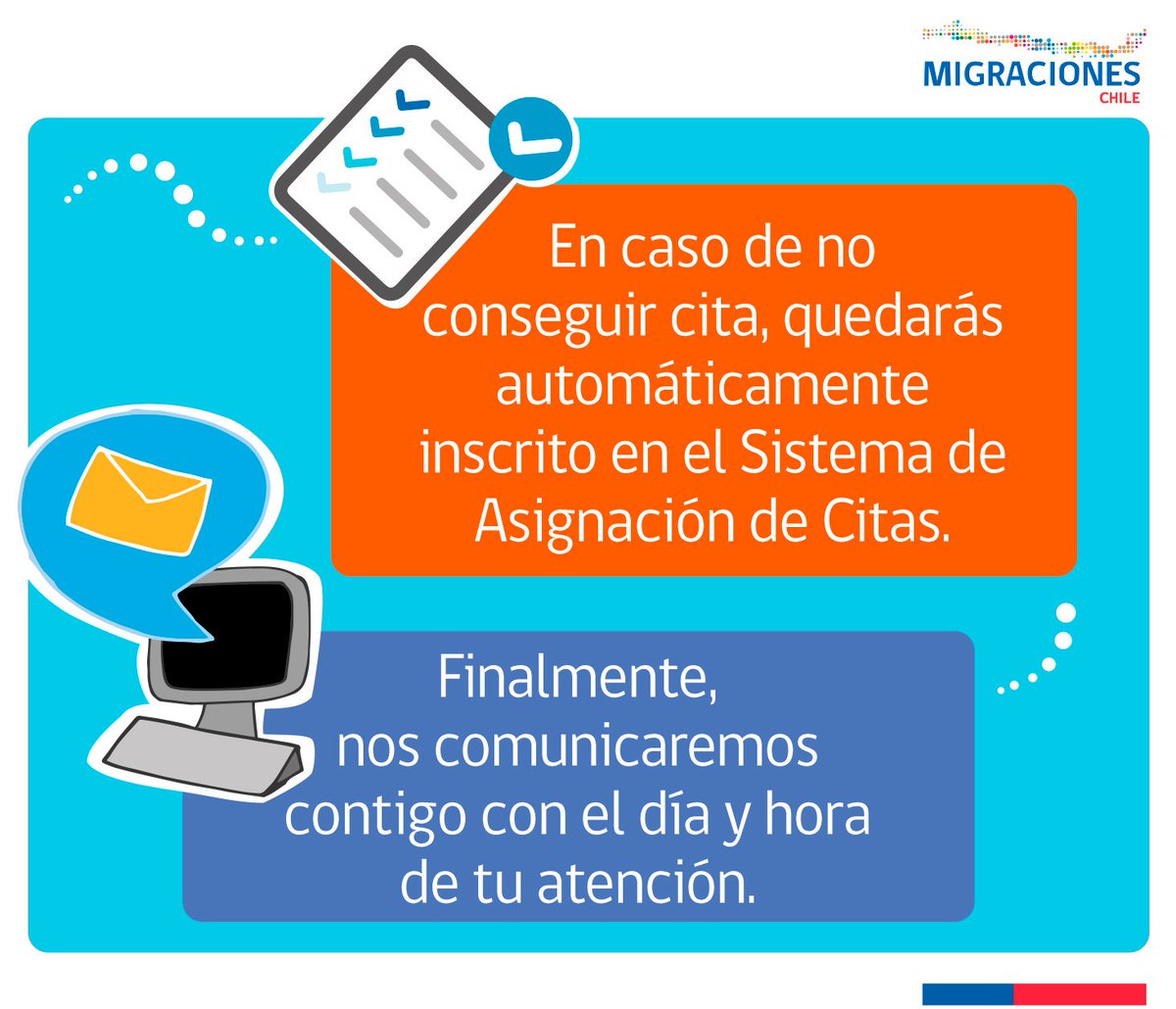 MIGRACIONES
CHILE

En caso de no conseguir cita, quedarás automáticamente inscrito en el Sistema de Asignación de Citas.

Finalmente, nos comunicaremos contigo con el día y hora de tu atención.